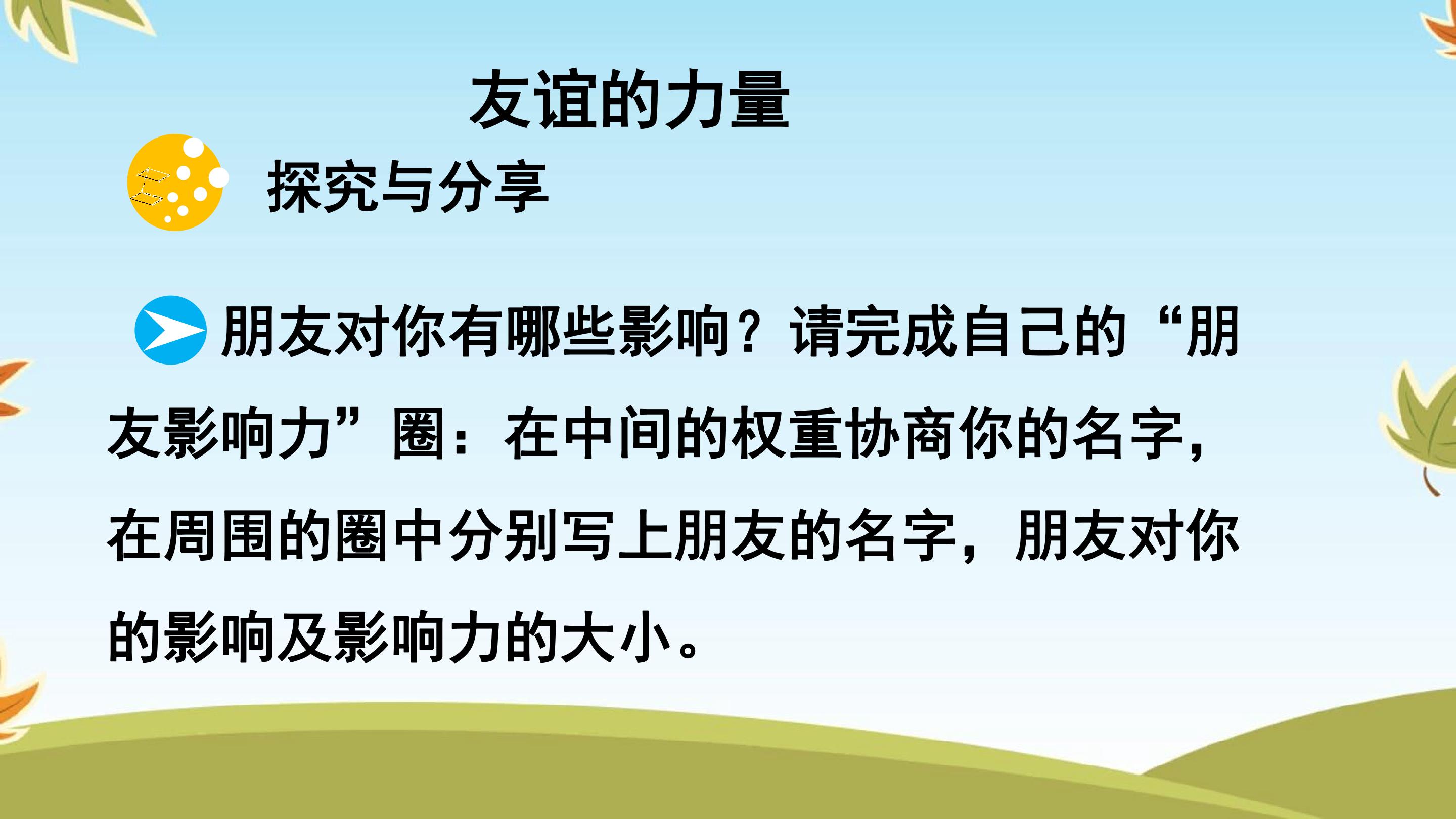 友谊的力量

探究与分享

朋友对你有哪些影响？请完成自己的“朋友影响力”圈：在中间的权重协商你的名字，在周围的圈中分别写上朋友的名字，朋友对你的影响及影响力的大小。